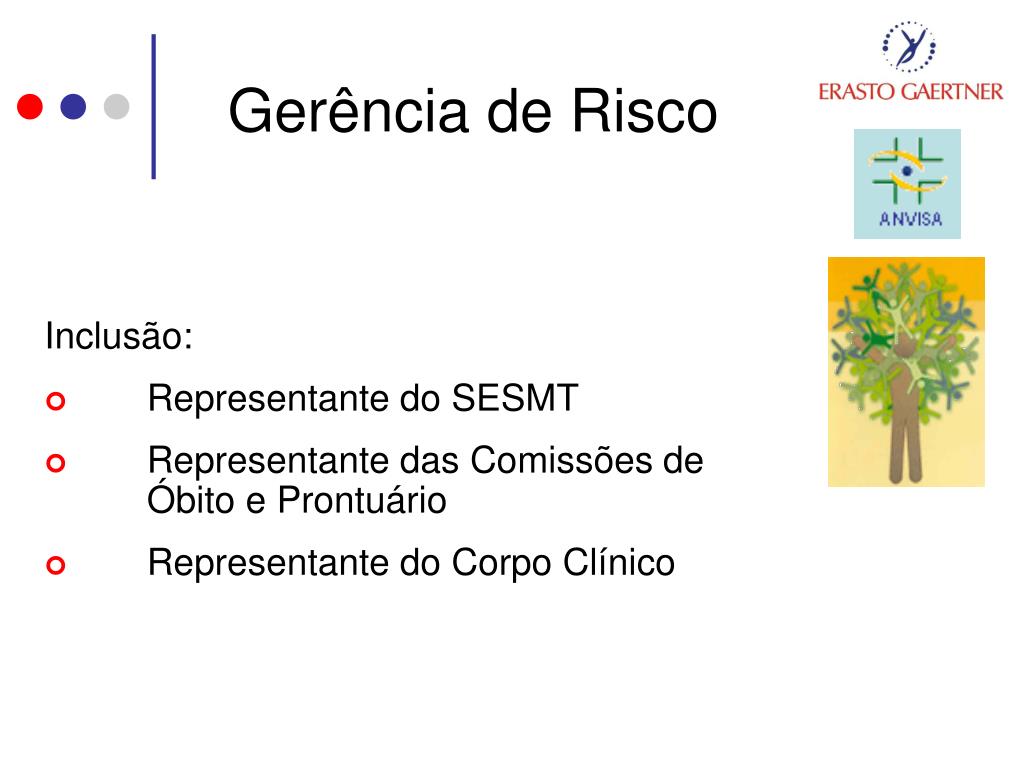 Gerência de Risco

ERASTO GAERTNER

ANVISA

Inclusão:

Representante do SESMT

Representante das Comissões de Óbito e Prontuário

Representante do Corpo Clínico